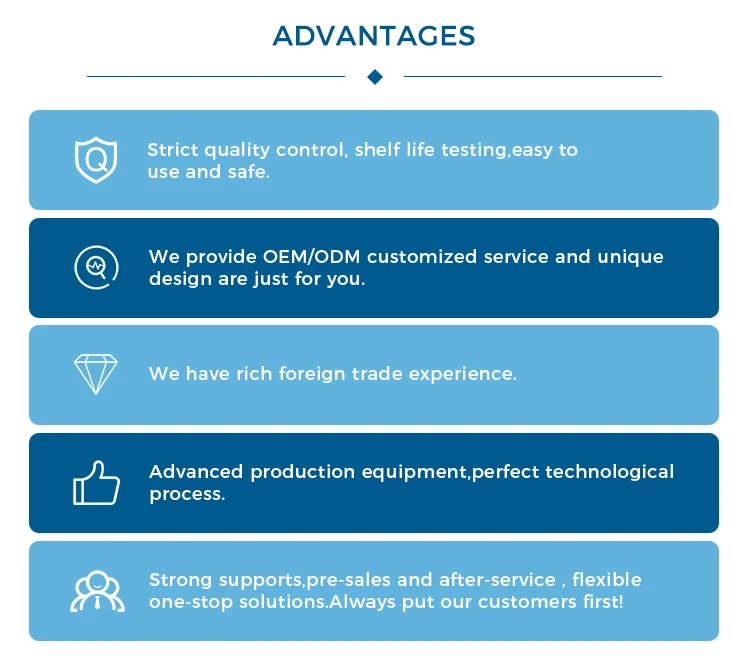 ADVANTAGES

Q

Strict quality control, shelf life testing,easy to use and safe.

We provide OEM/ODM customized service and unique design are just for you.

We have rich foreign trade experience.

Advanced production equipment,perfect technological process.

Strong supports,pre-sales and after-service , flexible one-stop solutions.Always put our customers first!